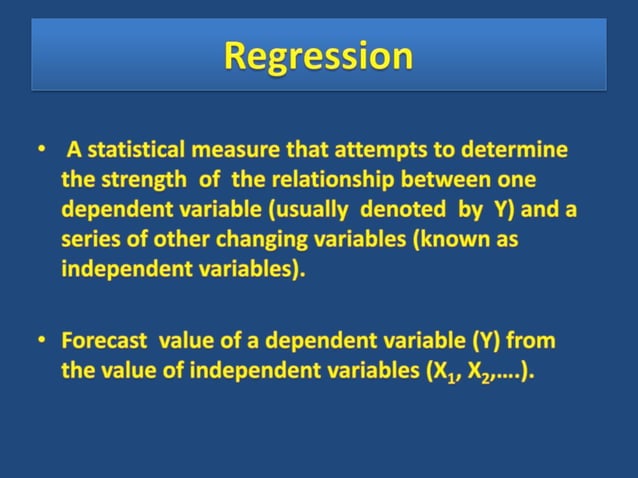 Regression

• A statistical measure that attempts to determine the strength of the relationship between one dependent variable (usually denoted by Y) and a series of other changing variables (known as independent variables).

• Forecast value of a dependent variable (Y) from the value of independent variables ($X_1$, $X_2$,….).